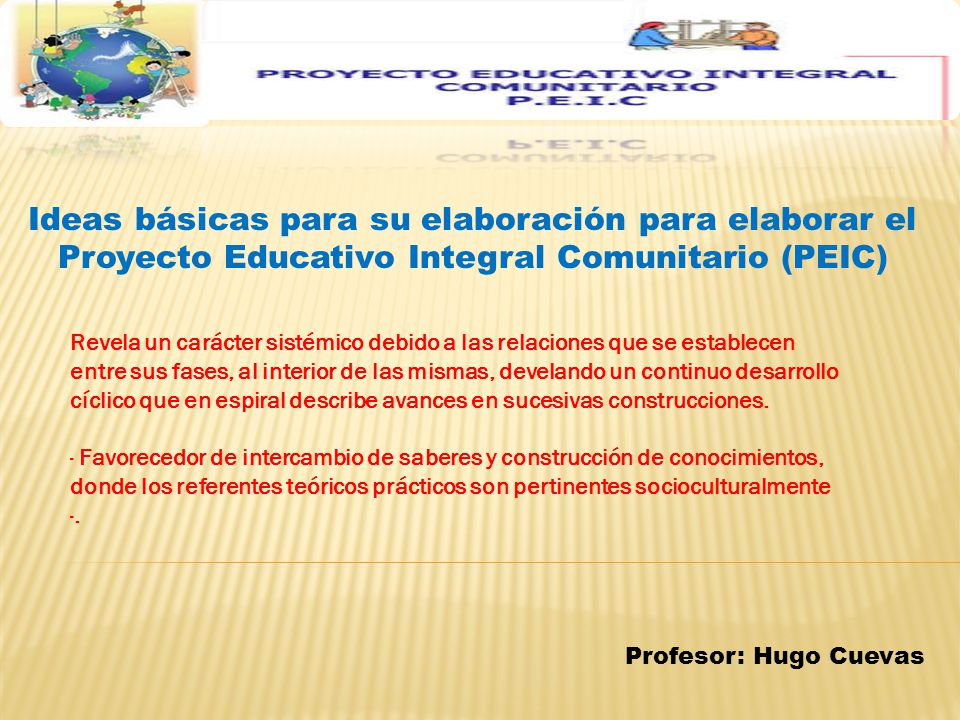 PROYECTO EDUCATIVO INTEGRAL COMUNITARIO P.E.I.C

Ideas básicas para su elaboración para elaborar el Proyecto Educativo Integral Comunitario (PEIC)

Revela un carácter sistémico debido a las relaciones que se establecen entre sus fases, al interior de las mismas, develando un continuo desarrollo cíclico que en espiral describe avances en sucesivas construcciones.

- Favorecedor de intercambio de saberes y construcción de conocimientos, donde los referentes teóricos prácticos son pertinentes socioculturalmente -.

Profesor: Hugo Cuevas